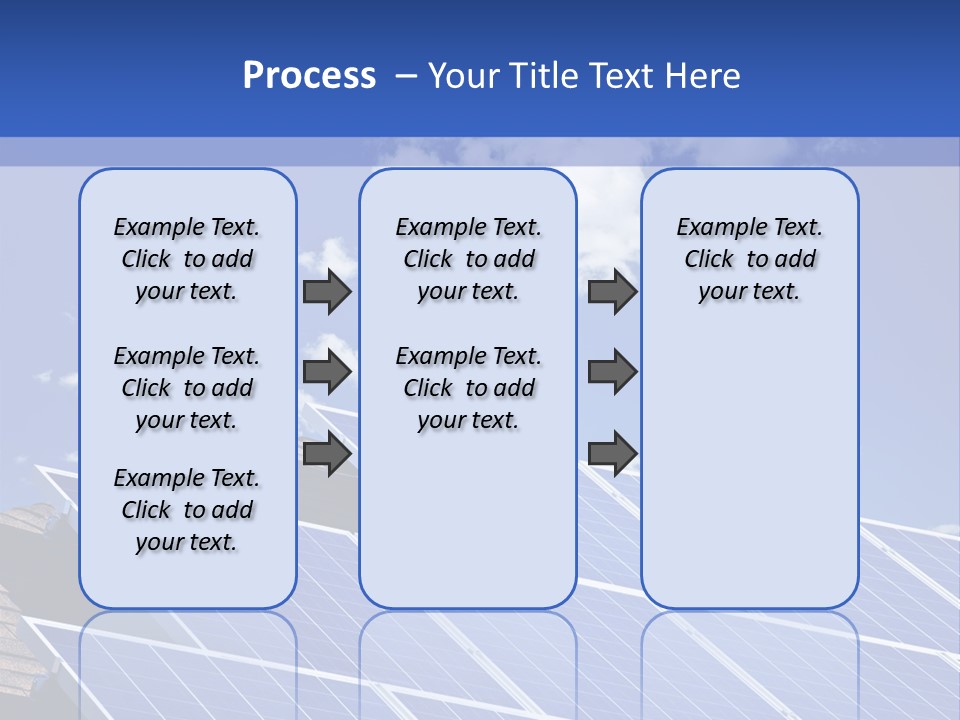 Process – Your Title Text Here

Example Text. Click to add your text.

Example Text. Click to add your text.

Example Text. Click to add your text.

Example Text. Click to add your text.

Example Text. Click to add your text.

Example Text. Click to add your text.